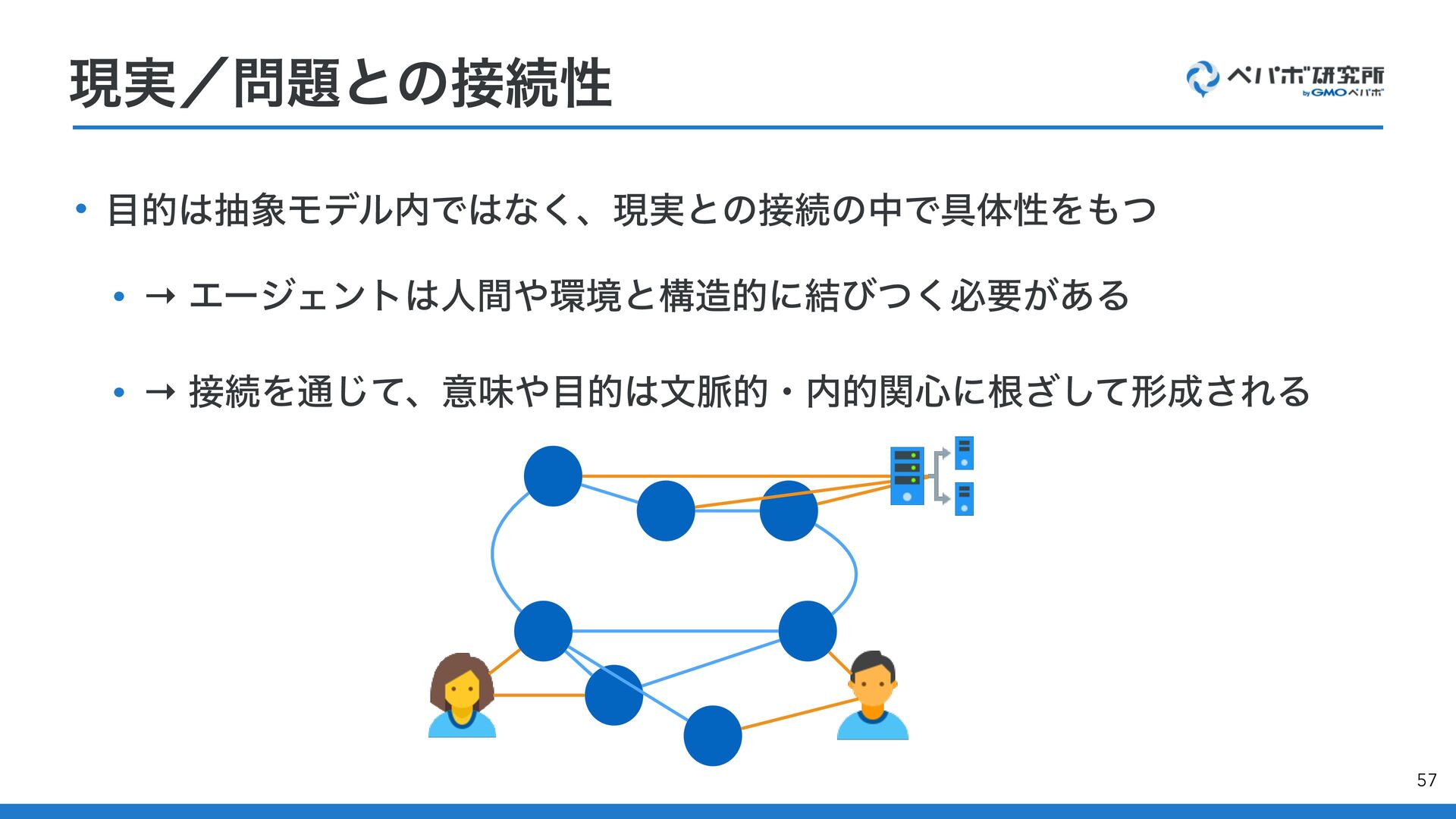 現実／問題との接続性

ペパボ研究所 by GMOペパボ

• 目的は抽象モデル内ではなく、現実との接続の中で具体性をもつ

• → エージェントは人間や環境と構造的に結びつく必要がある

• → 接続を通じて、意味や目的は文脈的・内的関心に根ざして形成される

57